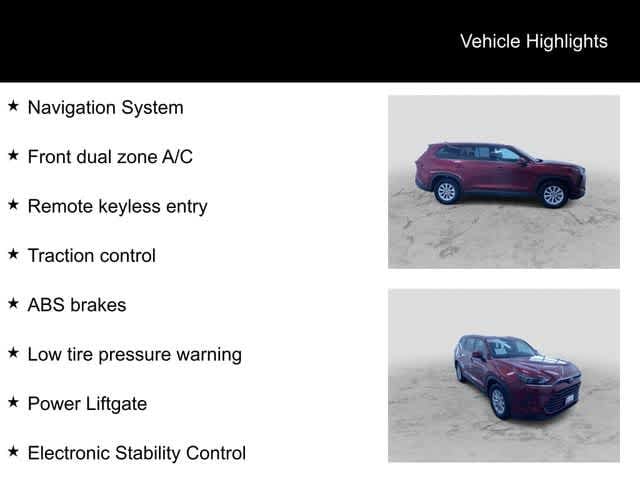 Vehicle Highlights

★ Navigation System

★ Front dual zone A/C

★ Remote keyless entry

★ Traction control

★ ABS brakes

★ Low tire pressure warning

★ Power Liftgate

★ Electronic Stability Control